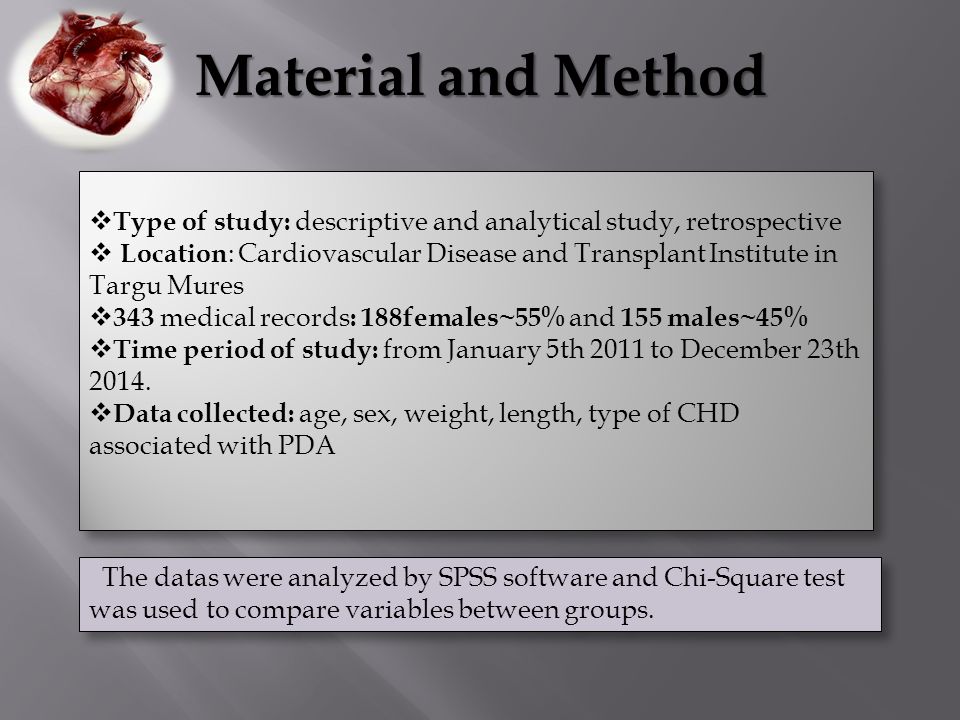 Material and Method

❖Type of study: descriptive and analytical study, retrospective
❖ Location: Cardiovascular Disease and Transplant Institute in Targu Mures
❖343 medical records: 188females~55% and 155 males~45%
❖Time period of study: from January 5th 2011 to December 23th 2014.
❖Data collected: age, sex, weight, length, type of CHD associated with PDA

The datas were analyzed by SPSS software and Chi-Square test was used to compare variables between groups.